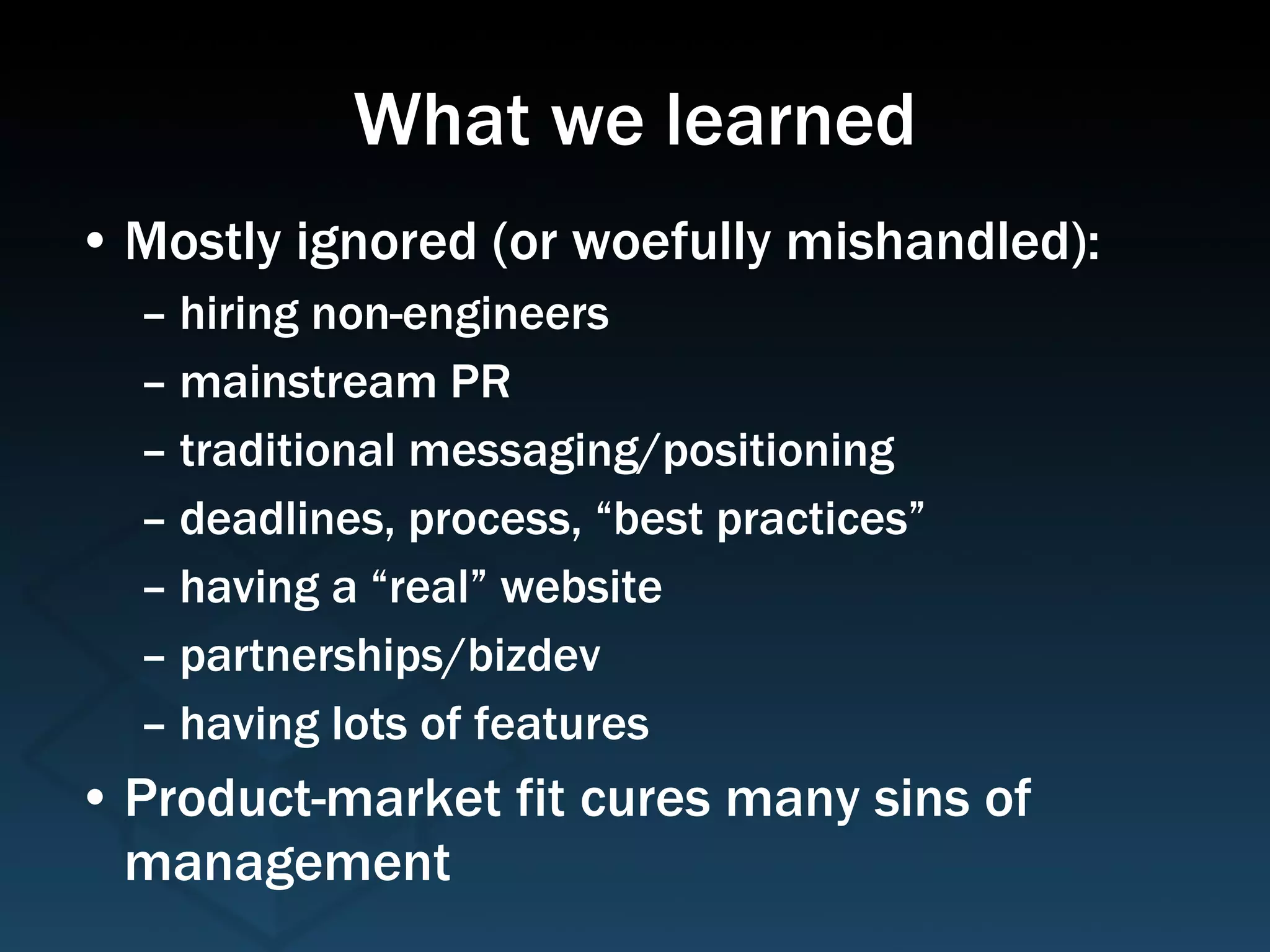 What we learned

• Mostly ignored (or woefully mishandled):
– hiring non-engineers
– mainstream PR
– traditional messaging/positioning
– deadlines, process, “best practices”
– having a “real” website
– partnerships/bizdev
– having lots of features

• Product-market fit cures many sins of management